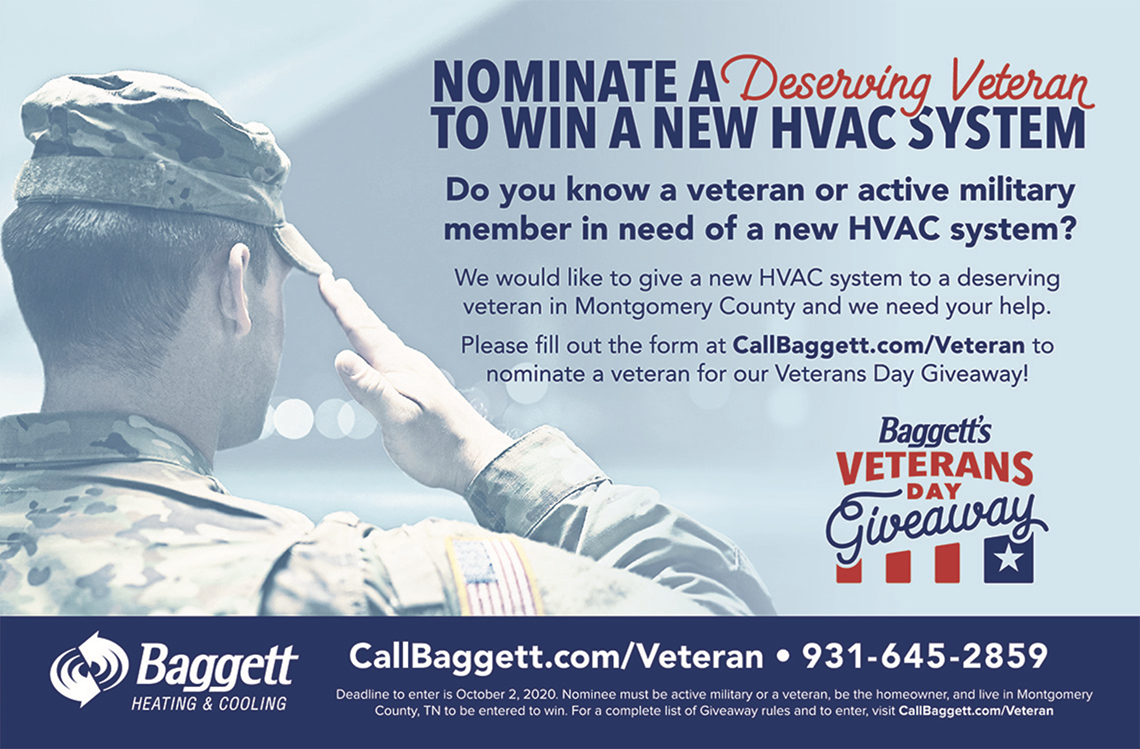 NOMINATE A Deserving Veteran
TO WIN A NEW HVAC SYSTEM

Do you know a veteran or active military member in need of a new HVAC system?

We would like to give a new HVAC system to a deserving veteran in Montgomery County and we need your help.

Please fill out the form at CallBaggett.com/Veteran to nominate a veteran for our Veterans Day Giveaway!

Baggett's
VETERANS
DAY
Giveaway

Baggett
HEATING & COOLING

CallBaggett.com/Veteran • 931-645-2859

Deadline to enter is October 2, 2020. Nominee must be active military or a veteran, be the homeowner, and live in Montgomery County, TN to be entered to win. For a complete list of Giveaway rules and to enter, visit CallBaggett.com/Veteran